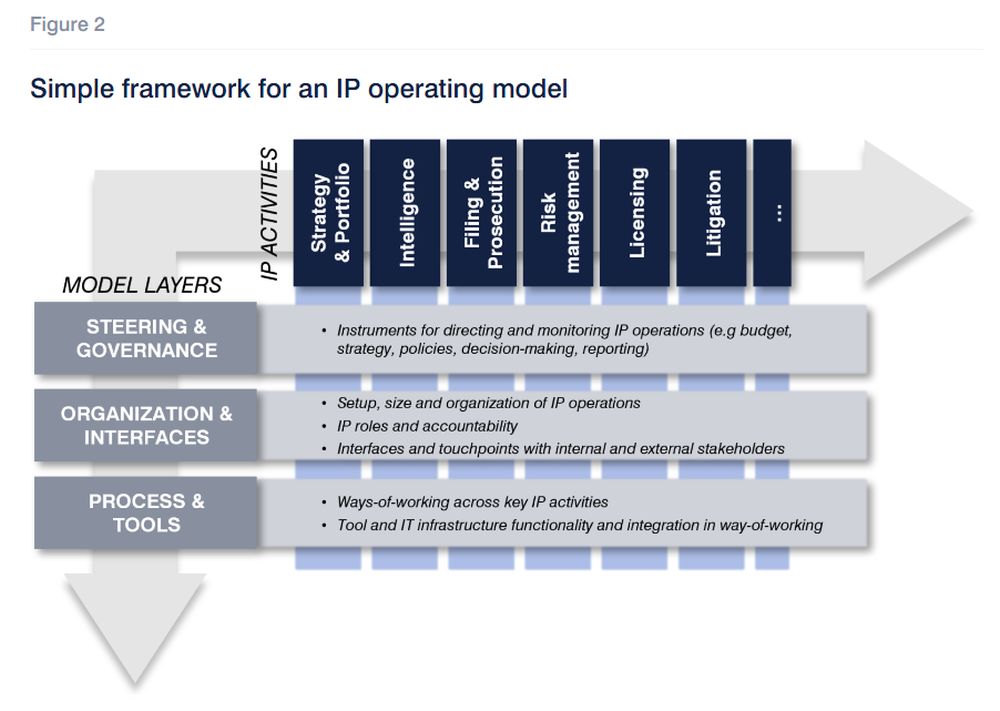 Figure 2

Simple framework for an IP operating model

IP ACTIVITIES

Strategy & Portfolio

Intelligence

Filing & Prosecution

Risk management

Licensing

Litigation

...

MODEL LAYERS

STEERING & GOVERNANCE

• Instruments for directing and monitoring IP operations (e.g budget, strategy, policies, decision-making, reporting)

ORGANIZATION & INTERFACES

• Setup, size and organization of IP operations
• IP roles and accountability
• Interfaces and touchpoints with internal and external stakeholders

PROCESS & TOOLS

• Ways-of-working across key IP activities
• Tool and IT infrastructure functionality and integration in way-of-working